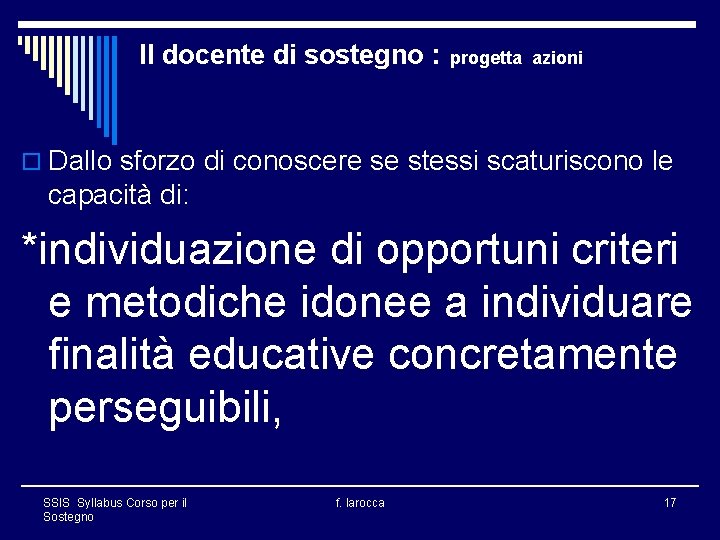 Il docente di sostegno : progetta azioni

Dallo sforzo di conoscere se stessi scaturiscono le capacità di:

*individuazione di opportuni criteri e metodiche idonee a individuare finalità educative concretamente perseguibili,

SSIS Syllabus Corso per il Sostegno

f. larocca

17